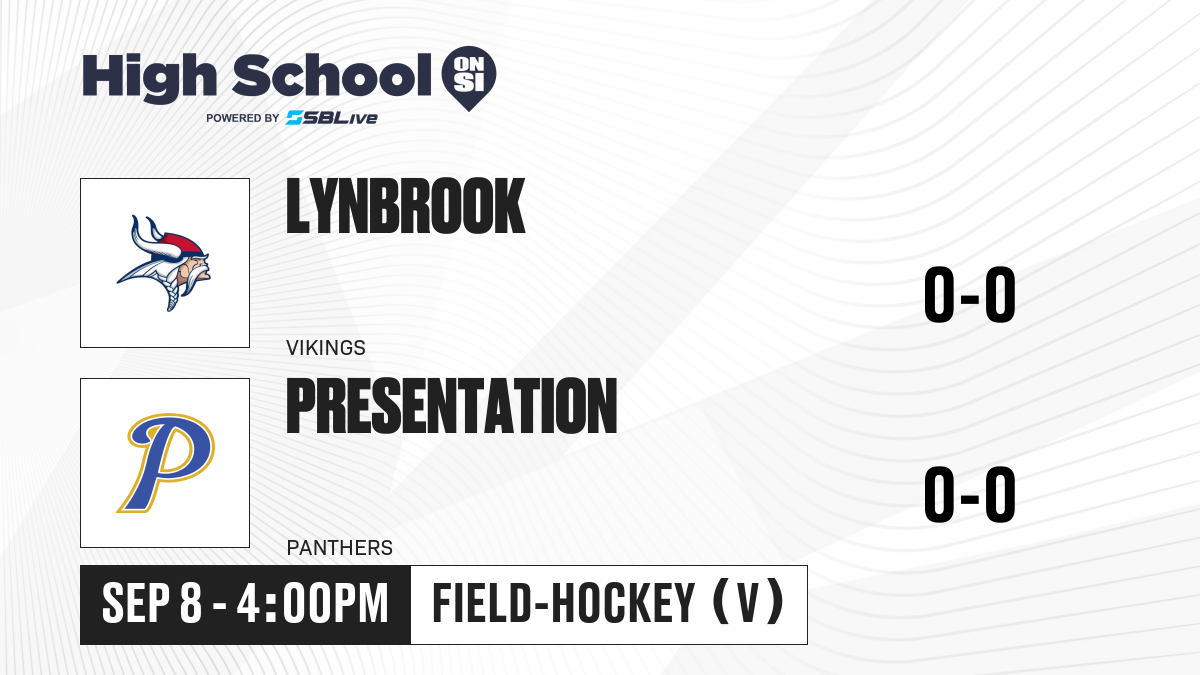 High School ON SI
POWERED BY SBLive

LYNBROOK
VIKINGS
0-0

PRESENTATION
PANTHERS
0-0

SEP 8 - 4:00PM
FIELD-HOCKEY (V)